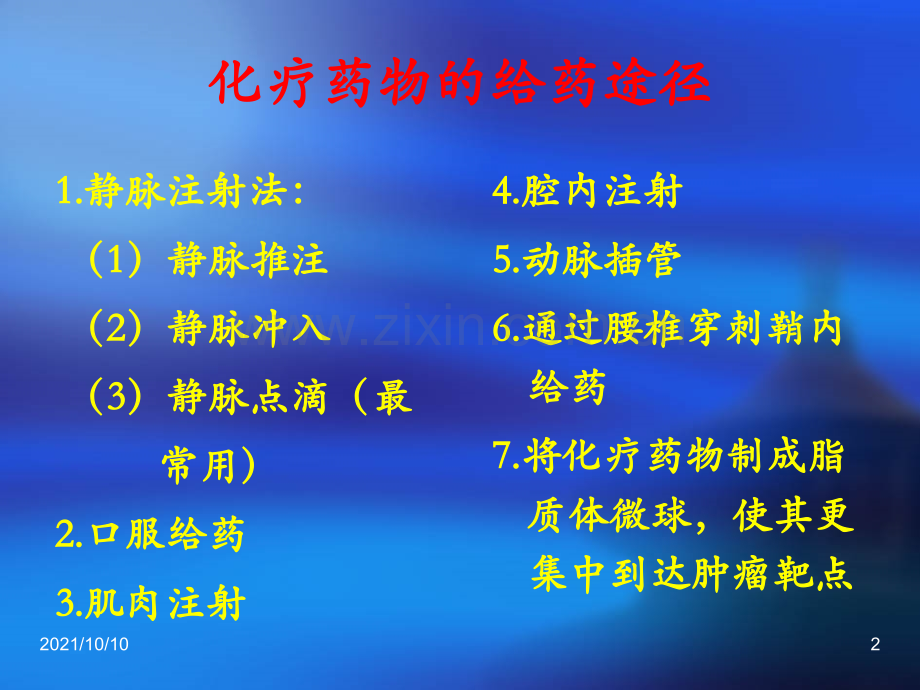 化疗药物的给药途径

1.静脉注射法:

（1）静脉推注

（2）静脉冲入

（3）静脉点滴（最常用）

2.口服给药

3.肌肉注射

4.腔内注射

5.动脉插管

6.通过腰椎穿刺鞘内给药

7.将化疗药物制成脂质体微球，使其更集中到达肿瘤靶点

www.zixin

2021/10/10

2